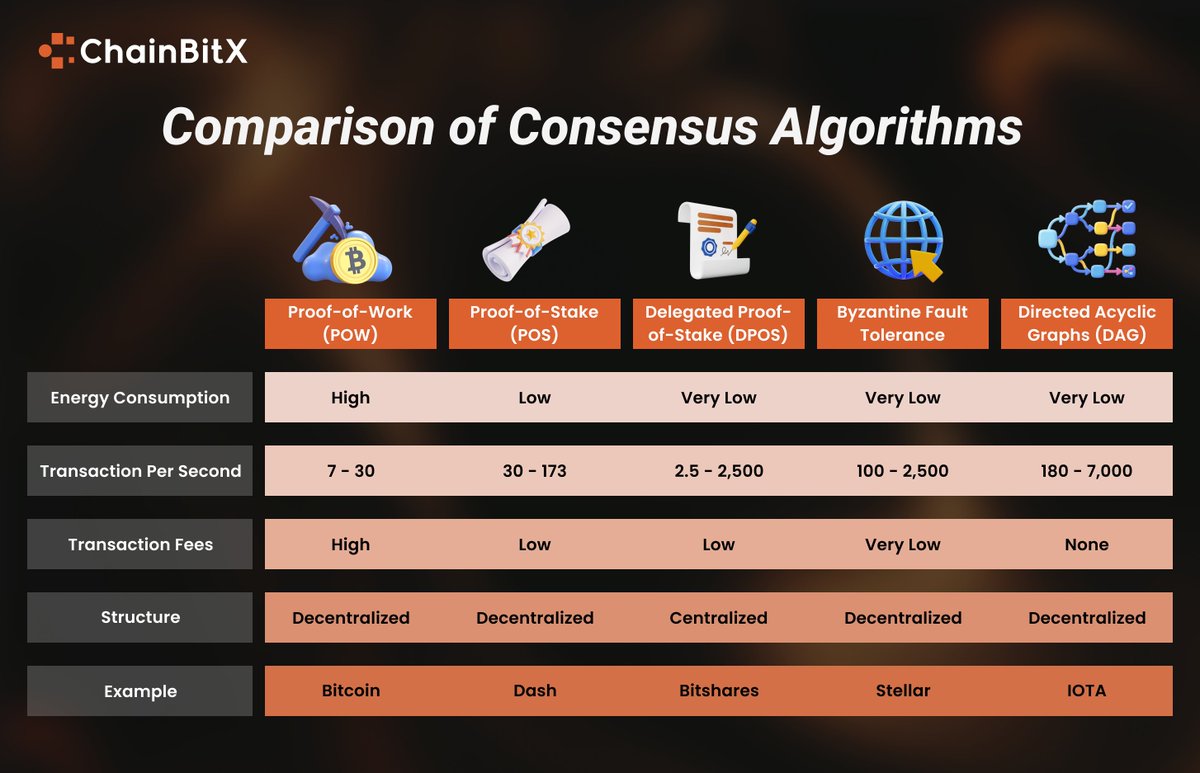 ChainBitX

Comparison of Consensus Algorithms

| | Proof-of-Work (POW) | Proof-of-Stake (POS) | Delegated Proof-of-Stake (DPOS) | Byzantine Fault Tolerance | Directed Acyclic Graphs (DAG) |
|---|---|---|---|---|---|
| Energy Consumption | High | Low | Very Low | Very Low | Very Low |
| Transaction Per Second | 7 - 30 | 30 - 173 | 2.5 - 2,500 | 100 - 2,500 | 180 - 7,000 |
| Transaction Fees | High | Low | Low | Very Low | None |
| Structure | Decentralized | Decentralized | Centralized | Decentralized | Decentralized |
| Example | Bitcoin | Dash | Bitshares | Stellar | IOTA |